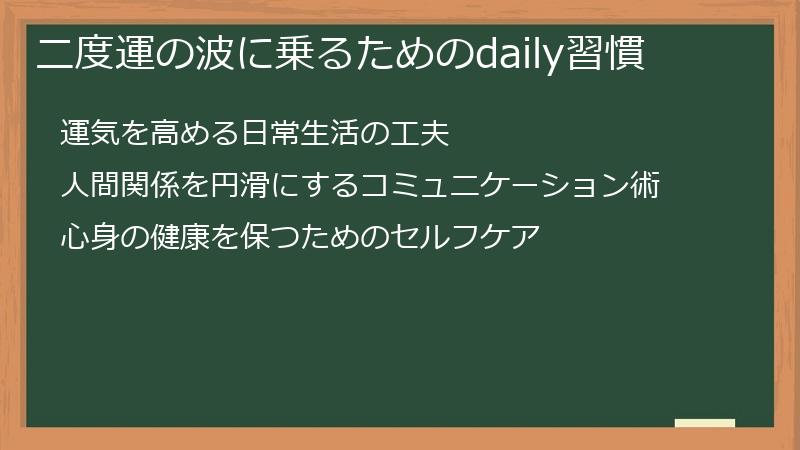 二度運の波に乗るためのdaily習慣

運気を高める日常生活の工夫

人間関係を円滑にするコミュニケーション術

心身の健康を保つためのセルフケア